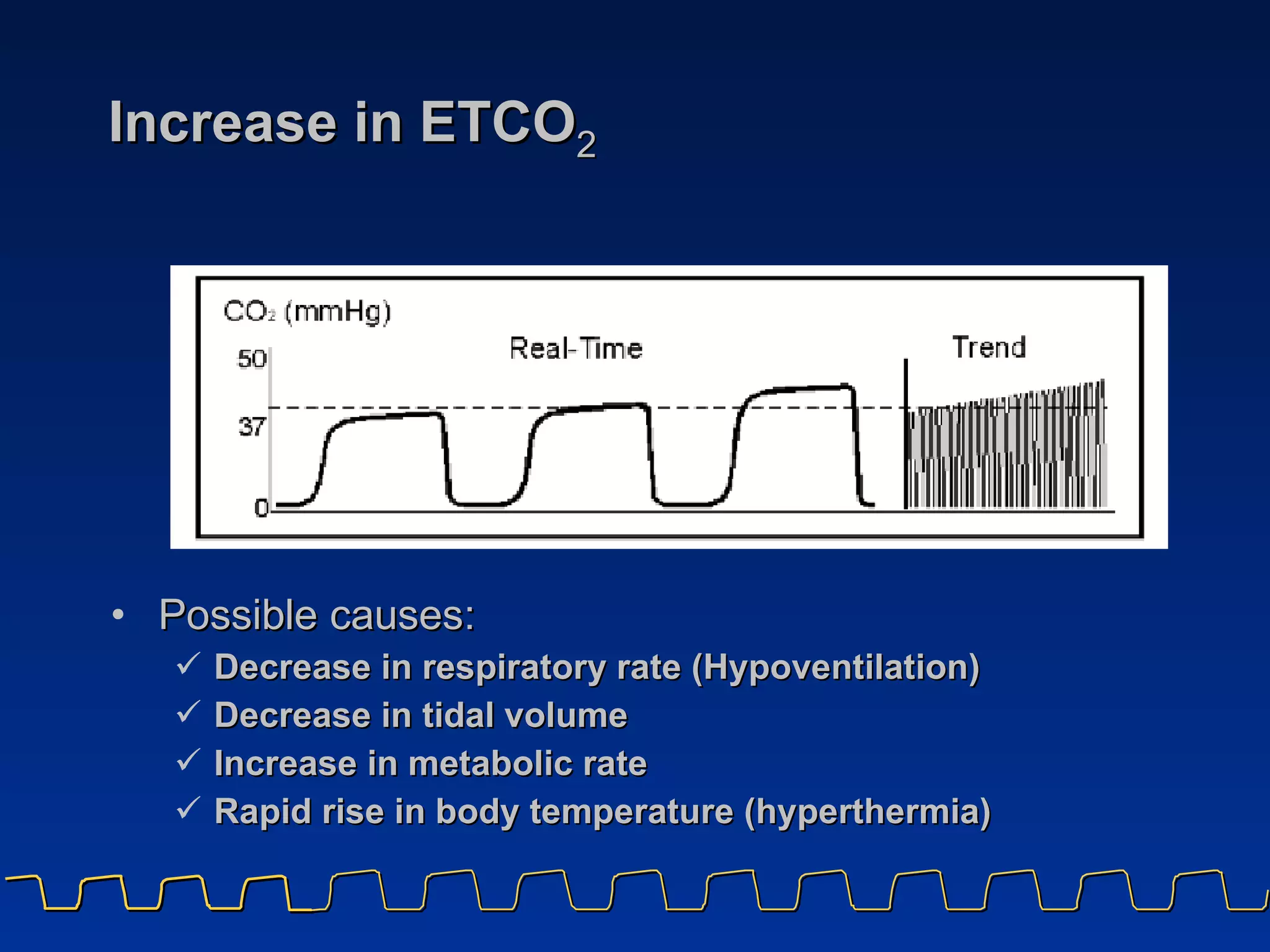 Increase in $ETCO_2$

$CO_2$ (mmHg)

Real-Time

Trend

50

37

0

• Possible causes:
✓ Decrease in respiratory rate (Hypoventilation)
✓ Decrease in tidal volume
✓ Increase in metabolic rate
✓ Rapid rise in body temperature (hyperthermia)